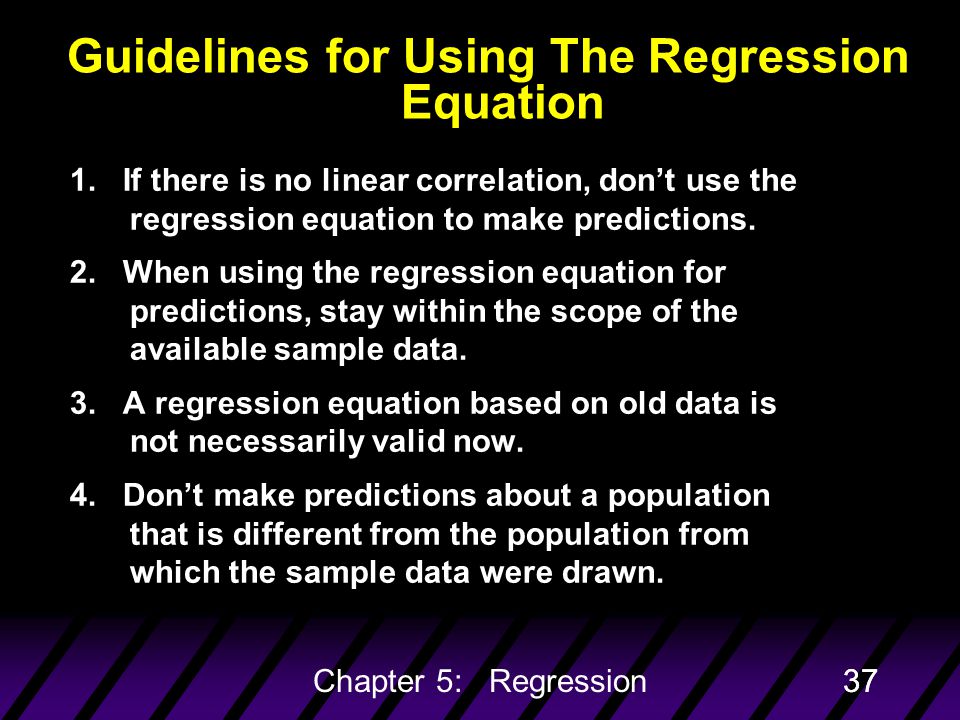 Guidelines for Using The Regression Equation

1. If there is no linear correlation, don't use the regression equation to make predictions.

2. When using the regression equation for predictions, stay within the scope of the available sample data.

3. A regression equation based on old data is not necessarily valid now.

4. Don't make predictions about a population that is different from the population from which the sample data were drawn.

Chapter 5: Regression

37